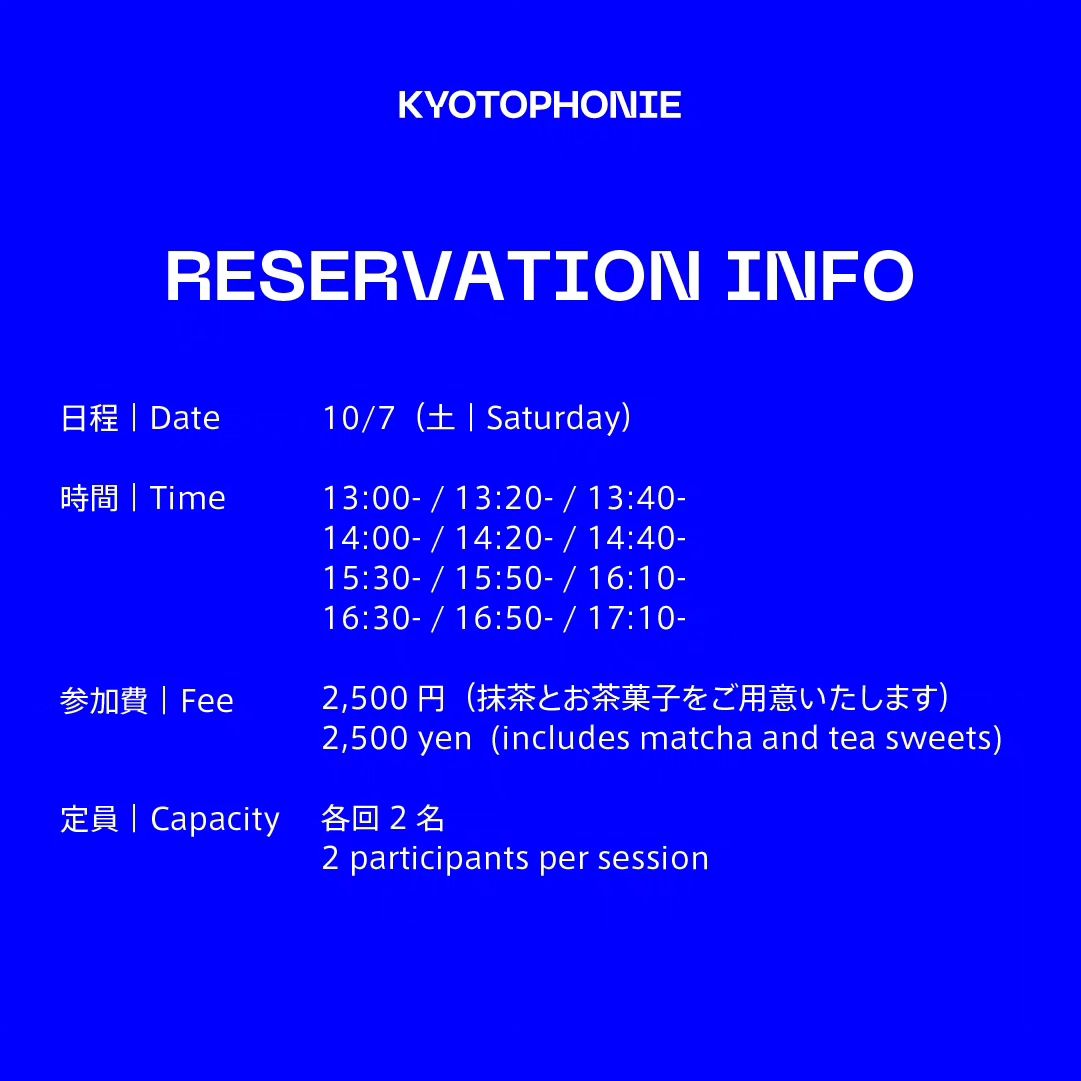 KYOTOPHONIE

RESERVATION INFO

日程｜Date 10/7（土｜Saturday）

時間｜Time 13:00- / 13:20- / 13:40-
14:00- / 14:20- / 14:40-
15:30- / 15:50- / 16:10-
16:30- / 16:50- / 17:10-

参加費｜Fee 2,500 円（抹茶とお茶菓子をご用意いたします）
2,500 yen (includes matcha and tea sweets)

定員｜Capacity 各回 2 名
2 participants per session